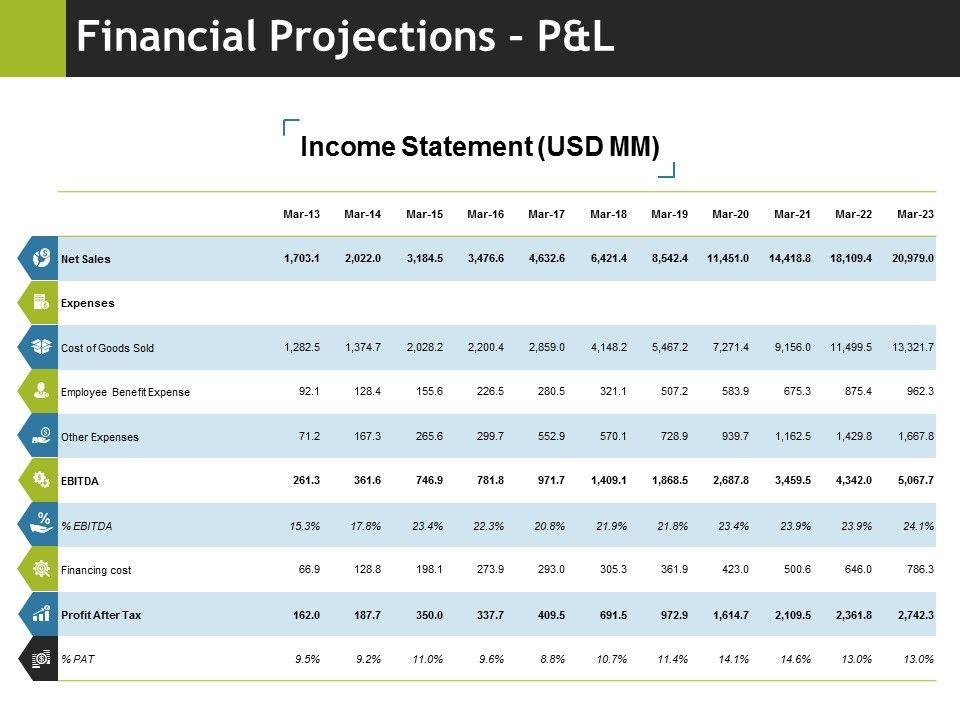 Financial Projections – P&L

Income Statement (USD MM)

| | Mar-13 | Mar-14 | Mar-15 | Mar-16 | Mar-17 | Mar-18 | Mar-19 | Mar-20 | Mar-21 | Mar-22 | Mar-23 |
|---|---|---|---|---|---|---|---|---|---|---|---|
| Net Sales | 1,703.1 | 2,022.0 | 3,184.5 | 3,476.6 | 4,632.6 | 6,421.4 | 8,542.4 | 11,451.0 | 14,418.8 | 18,109.4 | 20,979.0 |
| Expenses | | | | | | | | | | | |
| Cost of Goods Sold | 1,282.5 | 1,374.7 | 2,028.2 | 2,200.4 | 2,859.0 | 4,148.2 | 5,467.2 | 7,271.4 | 9,156.0 | 11,499.5 | 13,321.7 |
| Employee Benefit Expense | 92.1 | 128.4 | 155.6 | 226.5 | 280.5 | 321.1 | 507.2 | 583.9 | 675.3 | 875.4 | 962.3 |
| Other Expenses | 71.2 | 167.3 | 265.6 | 299.7 | 552.9 | 570.1 | 728.9 | 939.7 | 1,162.5 | 1,429.8 | 1,667.8 |
| EBITDA | 261.3 | 361.6 | 746.9 | 781.8 | 971.7 | 1,409.1 | 1,868.5 | 2,687.8 | 3,459.5 | 4,342.0 | 5,067.7 |
| % EBITDA | 15.3% | 17.8% | 23.4% | 22.3% | 20.8% | 21.9% | 21.8% | 23.4% | 23.9% | 23.9% | 24.1% |
| Financing cost | 66.9 | 128.8 | 198.1 | 273.9 | 293.0 | 305.3 | 361.9 | 423.0 | 500.6 | 646.0 | 786.3 |
| Profit After Tax | 162.0 | 187.7 | 350.0 | 337.7 | 409.5 | 691.5 | 972.9 | 1,614.7 | 2,109.5 | 2,361.8 | 2,742.3 |
| % PAT | 9.5% | 9.2% | 11.0% | 9.6% | 8.8% | 10.7% | 11.4% | 14.1% | 14.6% | 13.0% | 13.0% |